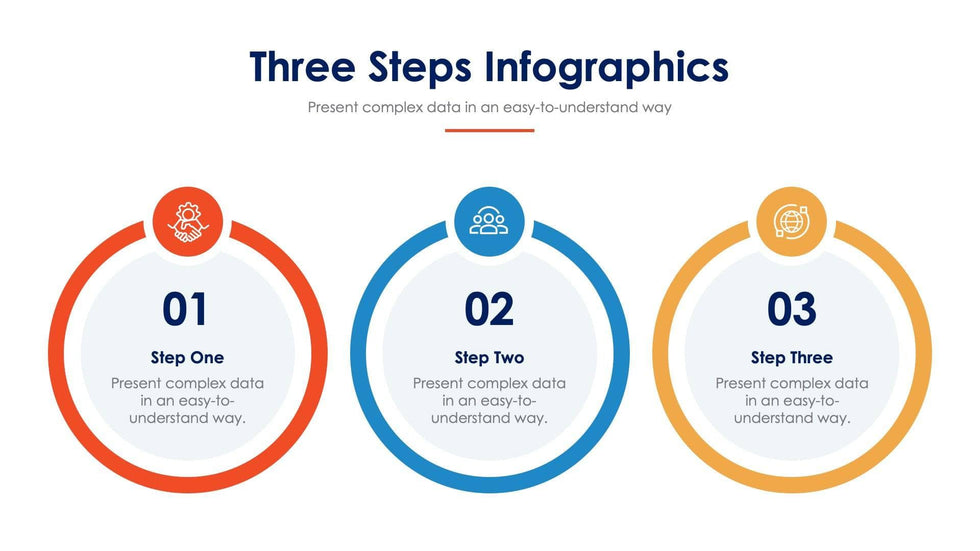 Three Steps Infographics

Present complex data in an easy-to-understand way

01

Step One

Present complex data in an easy-to-understand way.

02

Step Two

Present complex data in an easy-to-understand way.

03

Step Three

Present complex data in an easy-to-understand way.